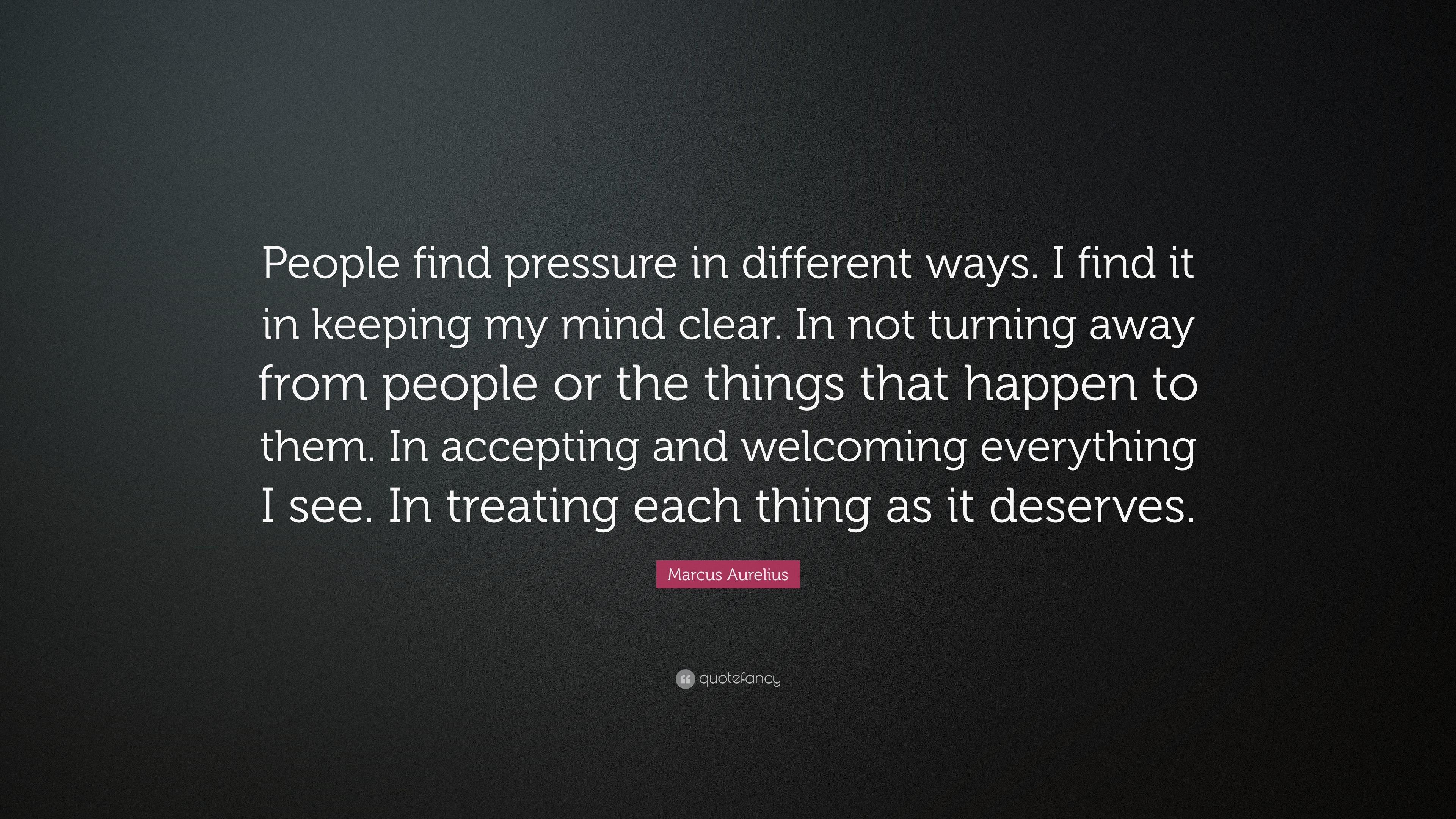 People find pressure in different ways. I find it in keeping my mind clear. In not turning away from people or the things that happen to them. In accepting and welcoming everything I see. In treating each thing as it deserves.

Marcus Aurelius

quotefancy